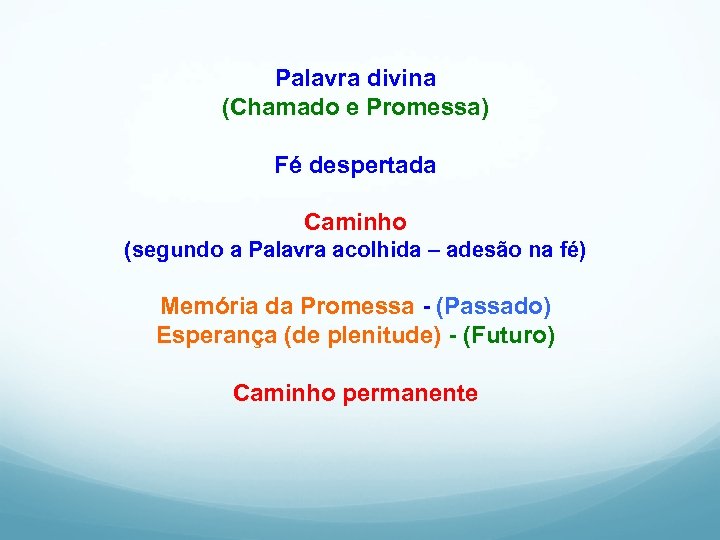 Palavra divina
(Chamado e Promessa)

Fé despertada

Caminho
(segundo a Palavra acolhida – adesão na fé)

Memória da Promessa - (Passado)
Esperança (de plenitude) - (Futuro)

Caminho permanente